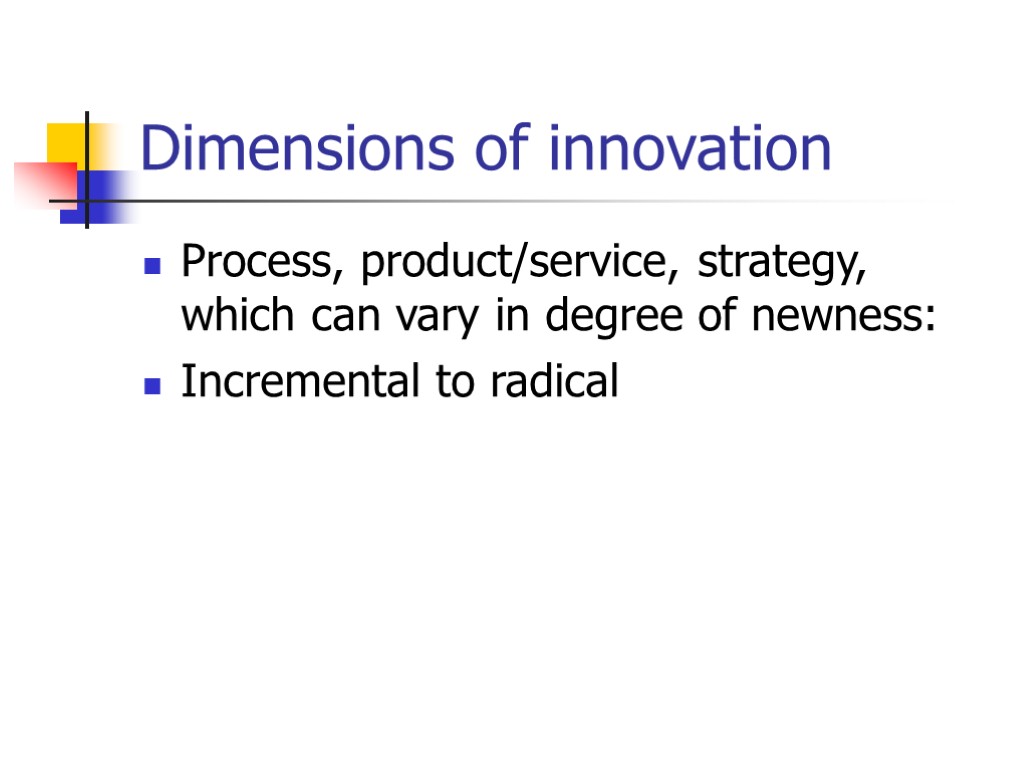 Dimensions of innovation

Process, product/service, strategy, which can vary in degree of newness:

Incremental to radical